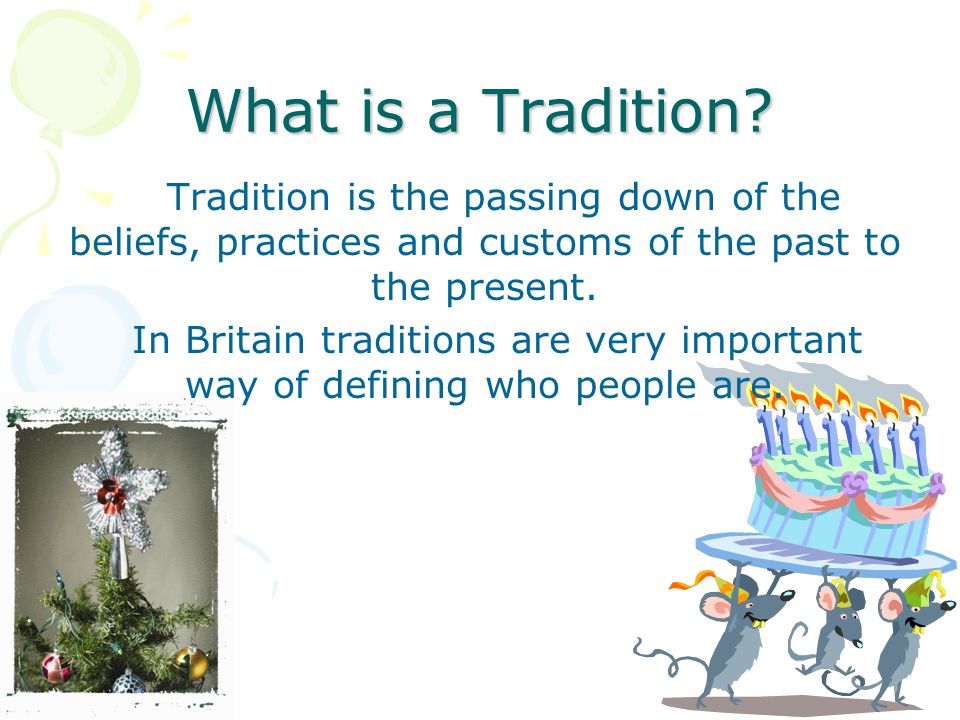 What is a Tradition?

Tradition is the passing down of the beliefs, practices and customs of the past to the present.

In Britain traditions are very important way of defining who people are.